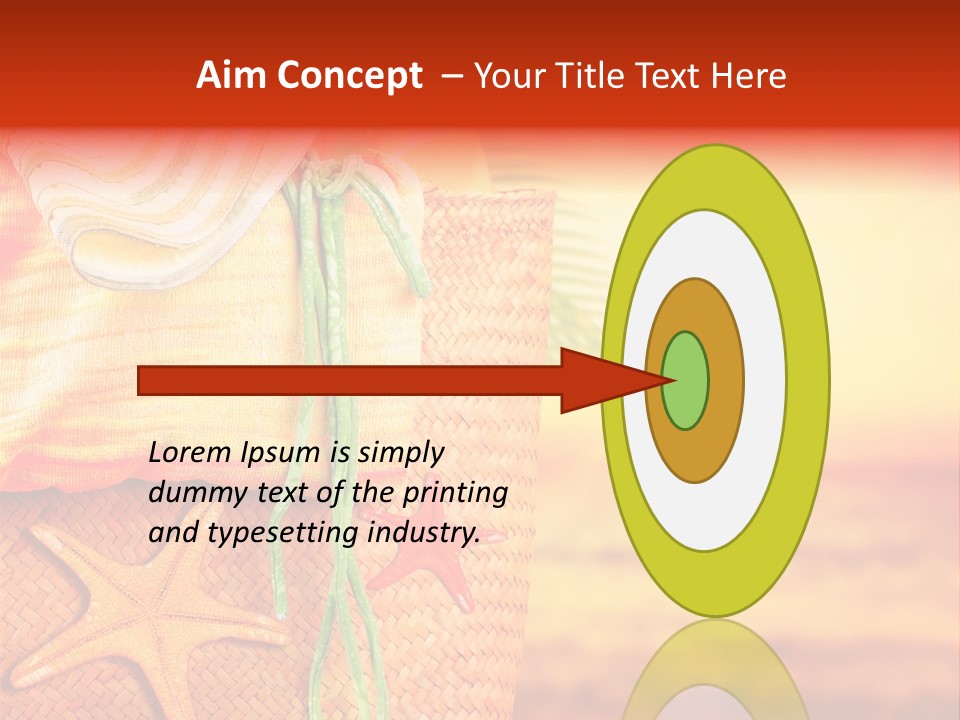 Aim Concept – Your Title Text Here

Lorem Ipsum is simply dummy text of the printing and typesetting industry.